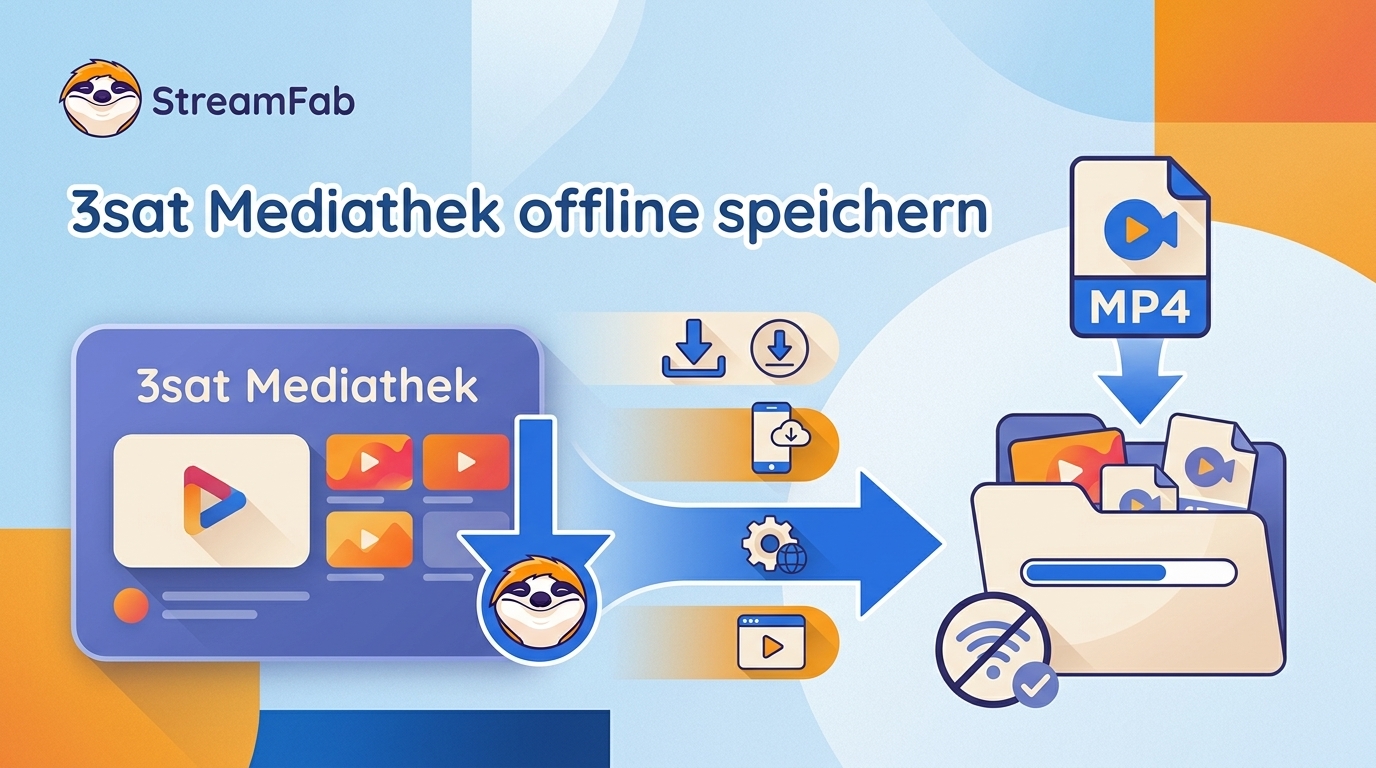 StreamFab

3sat Mediathek offline speichern

3sat Mediathek

MP4